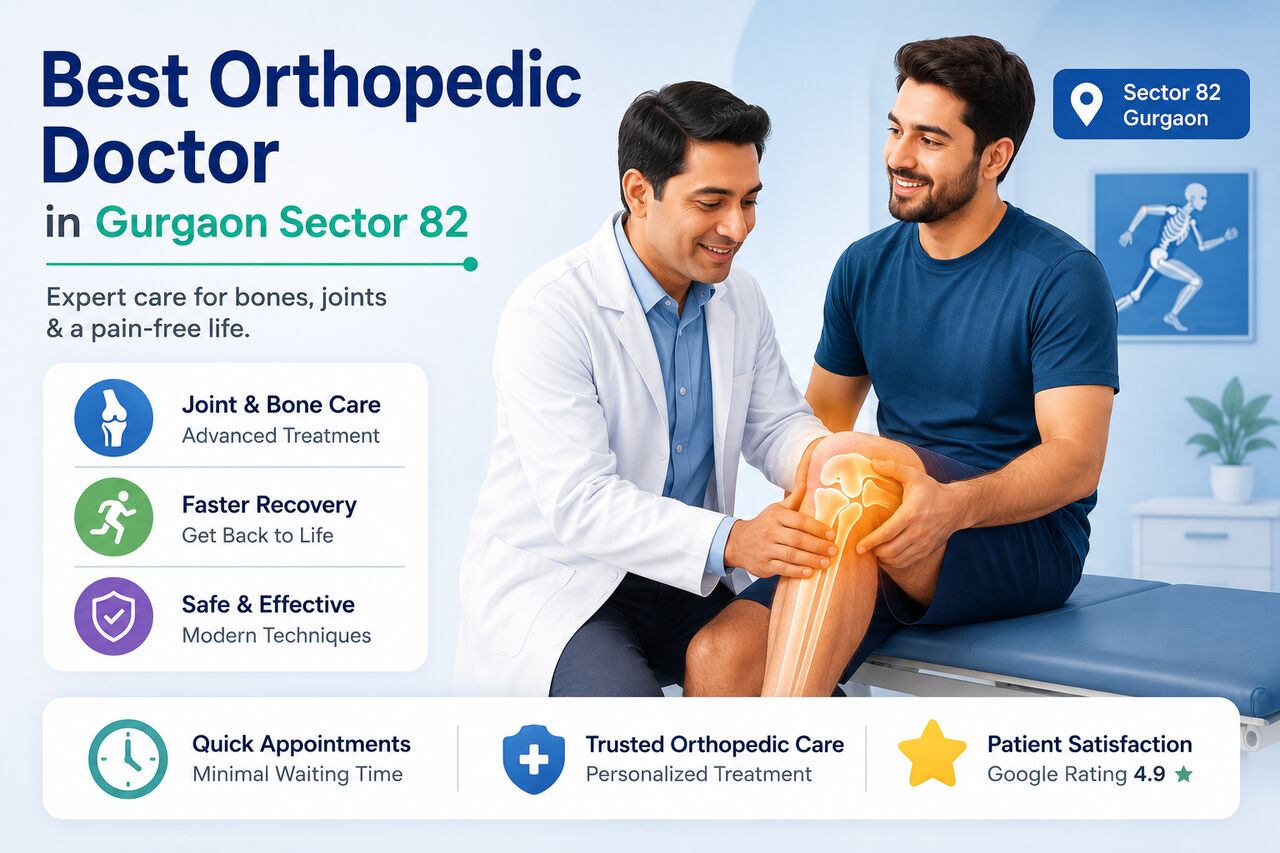 Best Orthopedic Doctor
in Gurgaon Sector 82

Expert care for bones, joints & a pain-free life.

Sector 82
Gurgaon

Joint & Bone Care
Advanced Treatment

Faster Recovery
Get Back to Life

Safe & Effective
Modern Techniques

Quick Appointments
Minimal Waiting Time

Trusted Orthopedic Care
Personalized Treatment

Patient Satisfaction
Google Rating 4.9 ★